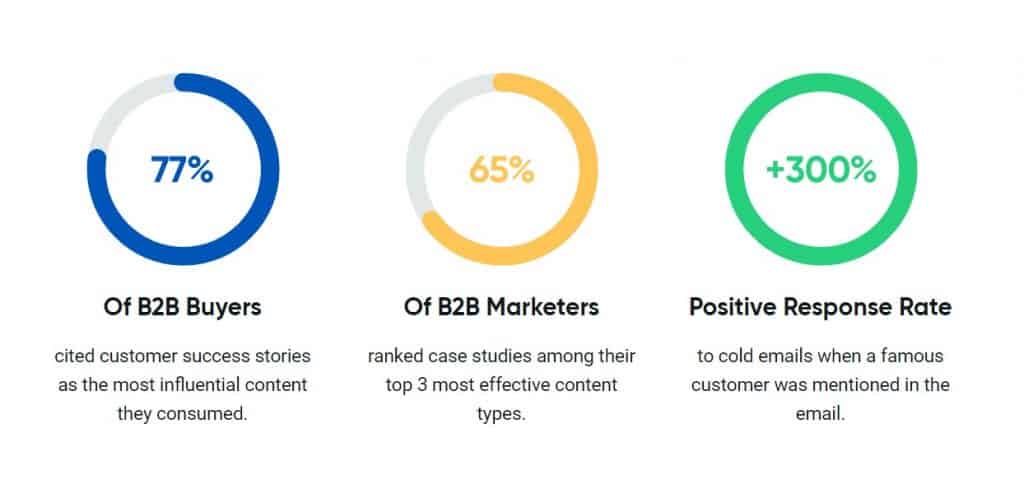 77%

Of B2B Buyers

cited customer success stories as the most influential content they consumed.

65%

Of B2B Marketers

ranked case studies among their top 3 most effective content types.

+300%

Positive Response Rate

to cold emails when a famous customer was mentioned in the email.